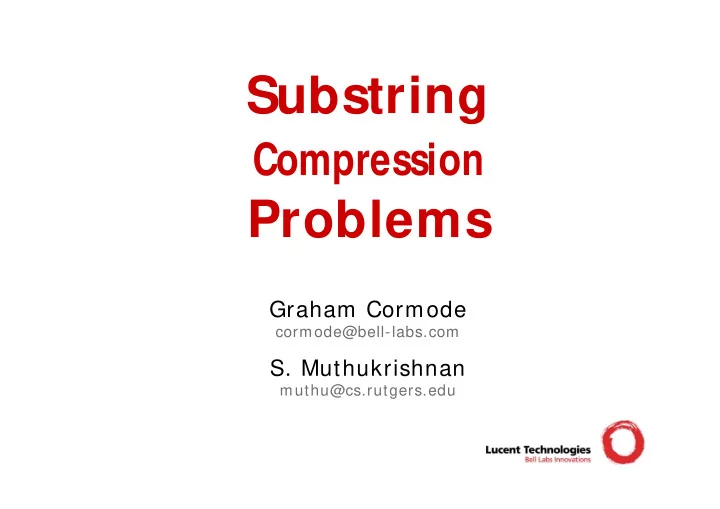 Substring
Compression
Problems

Graham Cormode
cormode@bell-labs.com

S. Muthukrishnan
muthu@cs.rutgers.edu

Lucent Technologies
Bell Labs Innovations